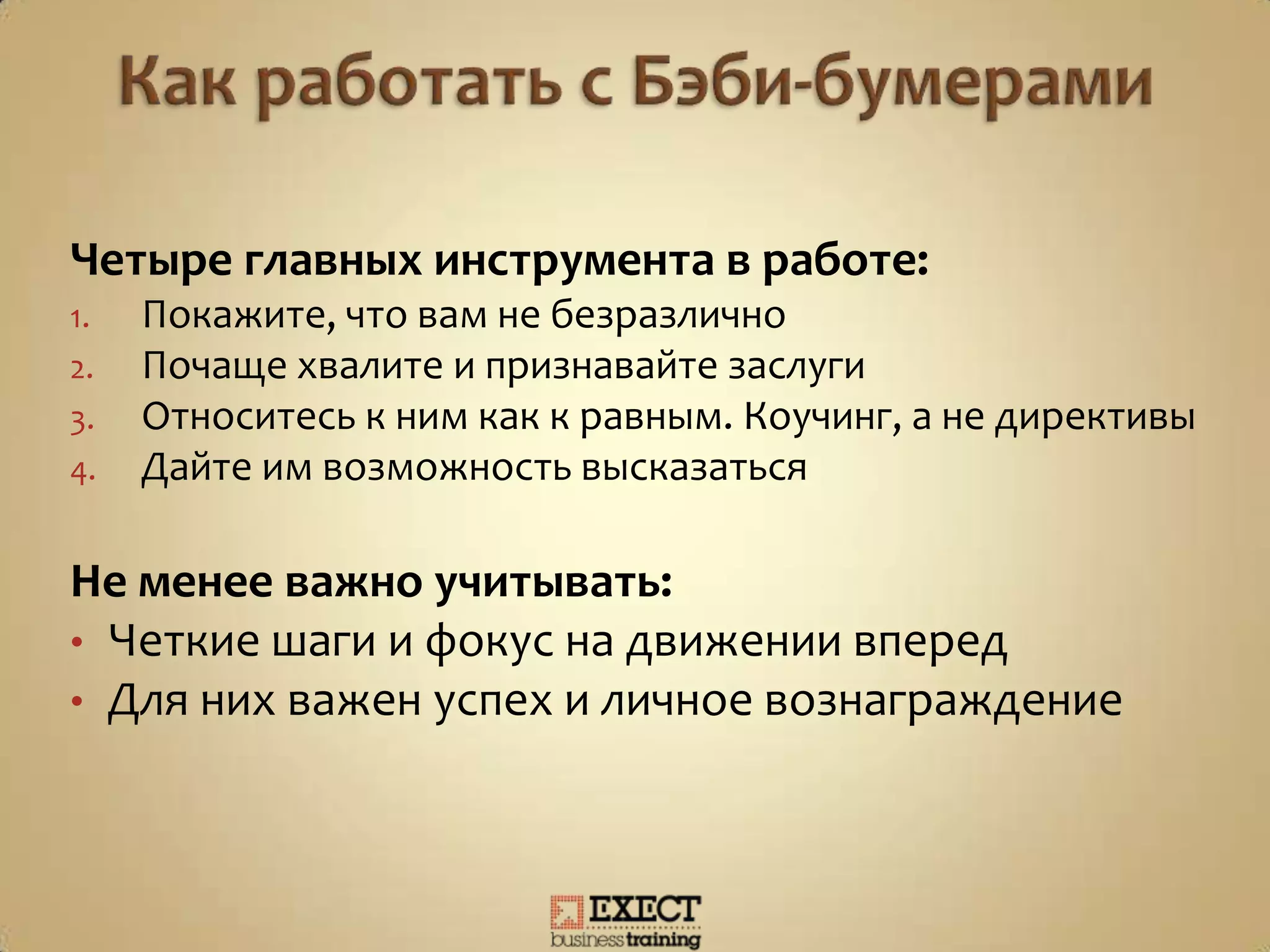 Как работать с Бэби-бумерами

Четыре главных инструмента в работе:
1. Покажите, что вам не безразлично
2. Почаще хвалите и признавайте заслуги
3. Относитесь к ним как к равным. Коучинг, а не директивы
4. Дайте им возможность высказаться

Не менее важно учитывать:
• Четкие шаги и фокус на движении вперед
• Для них важен успех и личное вознаграждение

EXECT business training